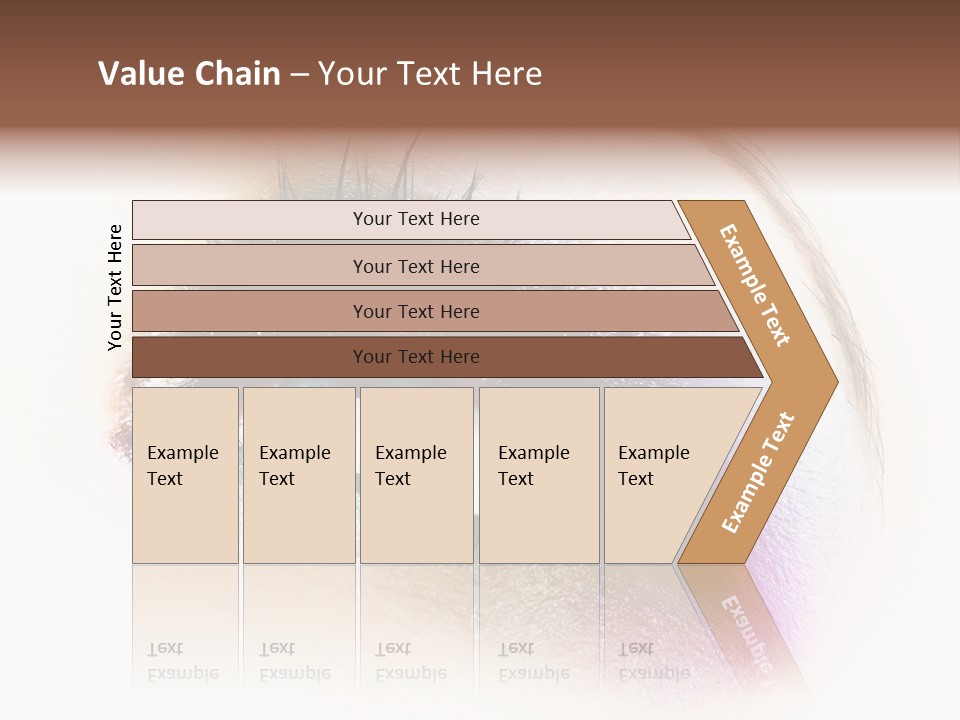 Value Chain – Your Text Here

Your Text Here

Your Text Here

Your Text Here

Your Text Here

Your Text Here

Example Text

Example Text

Example Text

Example Text

Example Text

Example Text

Example Text